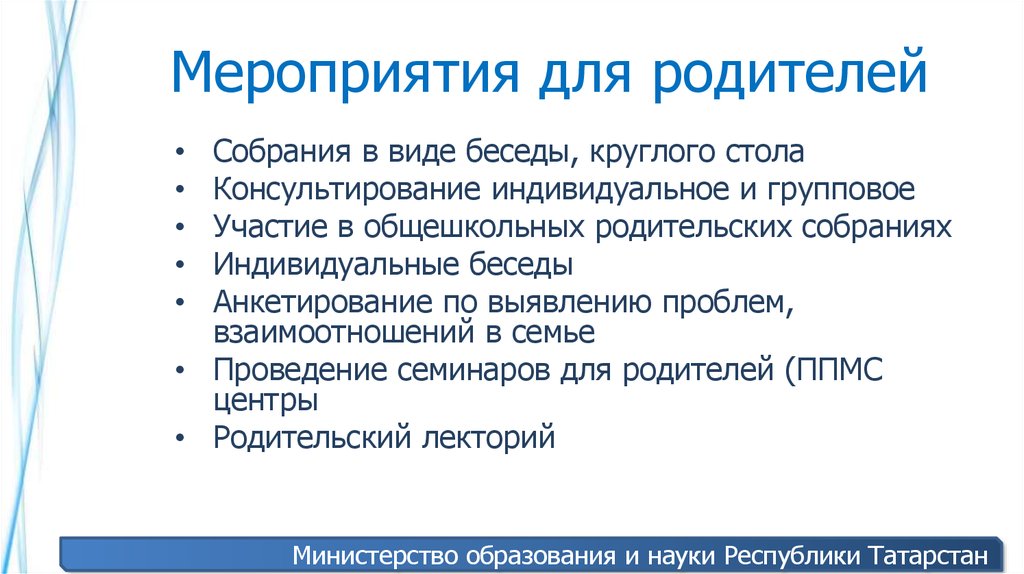 Мероприятия для родителей

• Собрания в виде беседы, круглого стола
• Консультирование индивидуальное и групповое
• Участие в общешкольных родительских собраниях
• Индивидуальные беседы
• Анкетирование по выявлению проблем, взаимоотношений в семье
• Проведение семинаров для родителей (ППМС центры
• Родительский лекторий

Министерство образования и науки Республики Татарстан